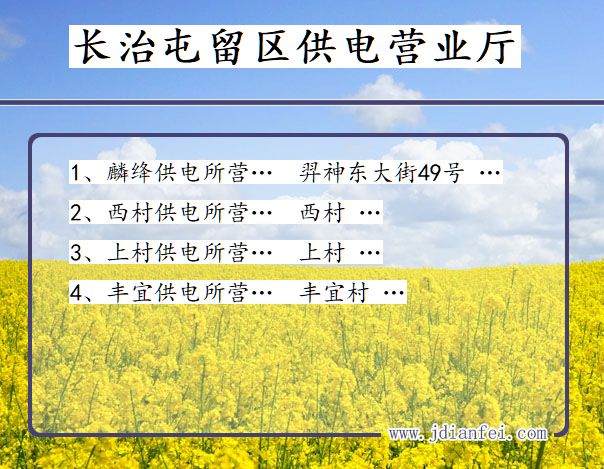 长治屯留区供电营业厅

1、麟绛供电所营…　羿神东大街49号 …

2、西村供电所营…　西村 …

3、上村供电所营…　上村 …

4、丰宜供电所营…　丰宜村 …

www.jdianfei.com